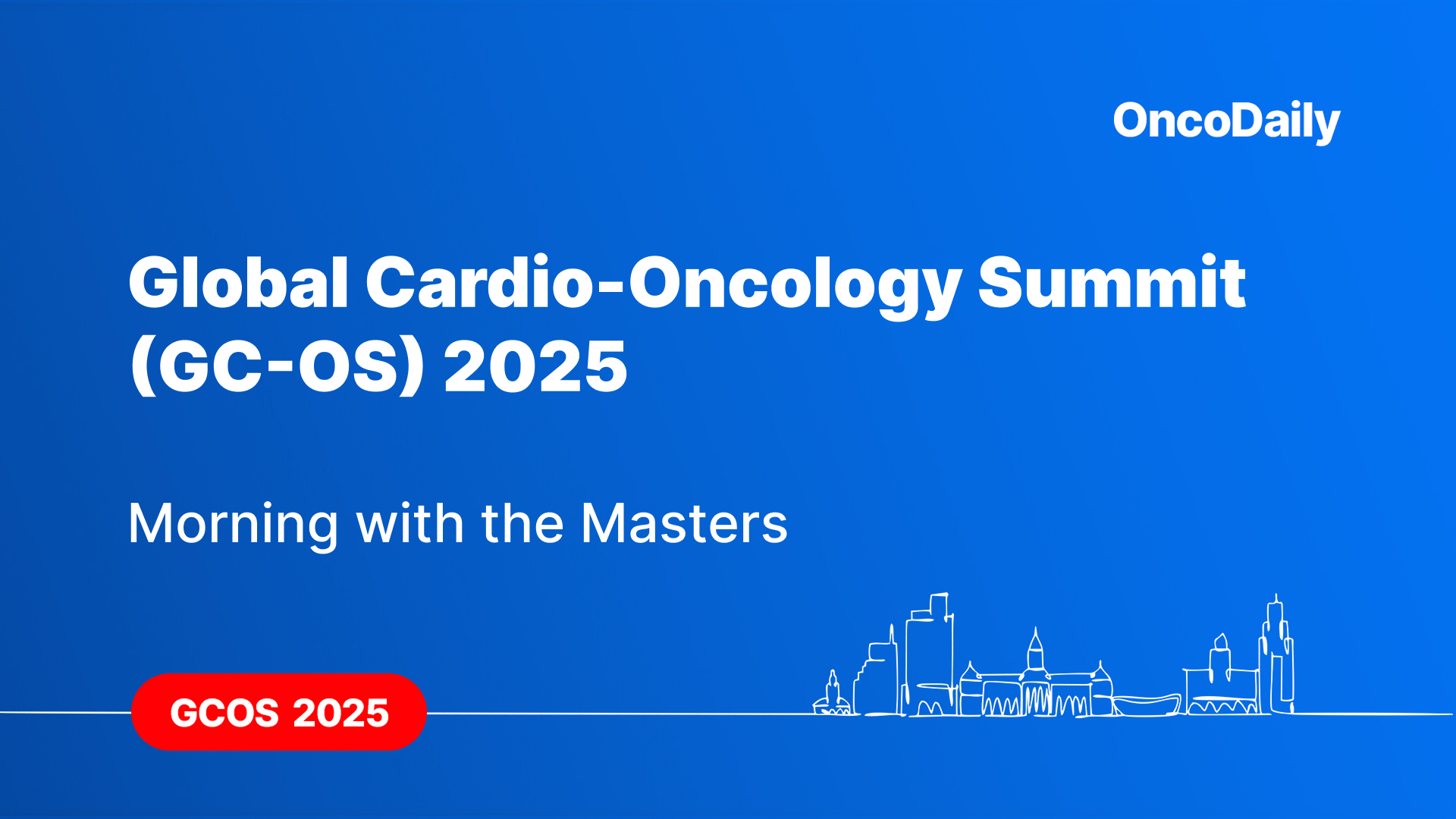 OncoDaily

Global Cardio-Oncology Summit (GC-OS) 2025

Morning with the Masters

GCOS 2025